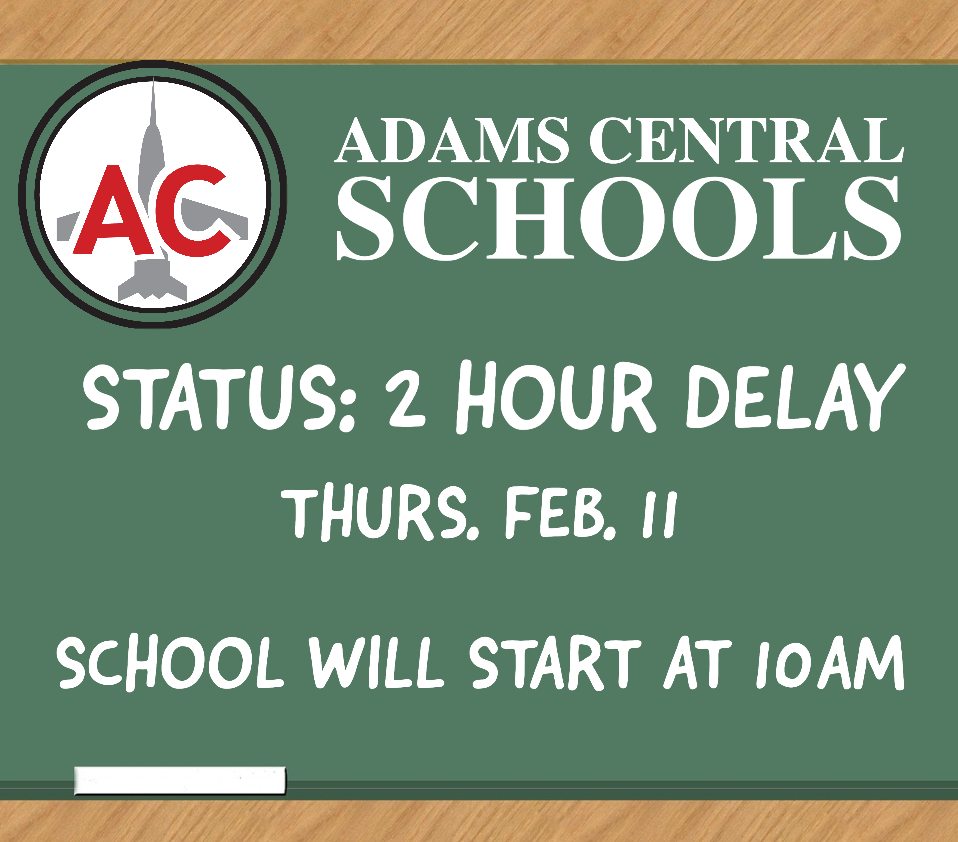 AC

ADAMS CENTRAL
SCHOOLS

STATUS: 2 HOUR DELAY

THURS. FEB. 11

SCHOOL WILL START AT 10AM